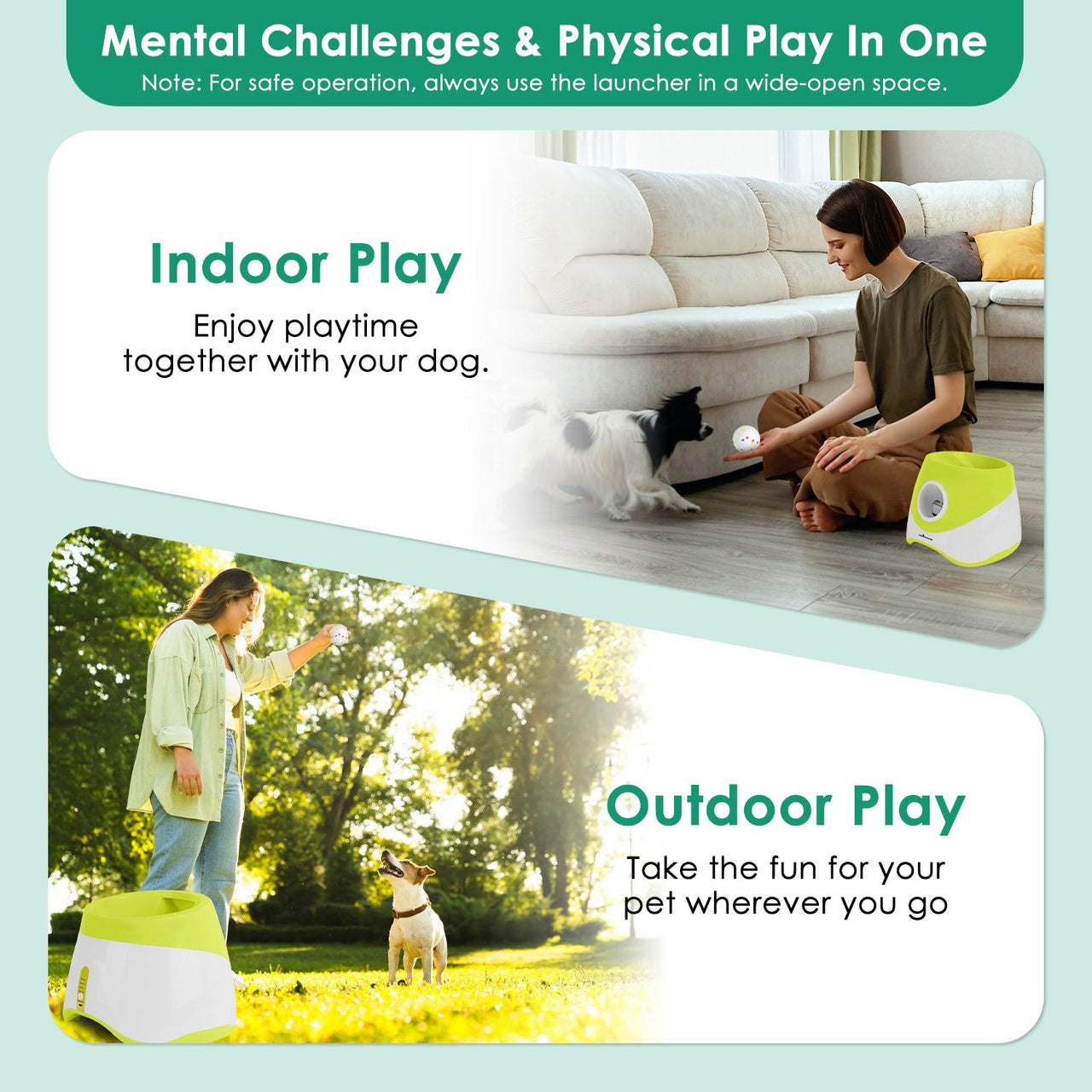 Mental Challenges & Physical Play In One
Note: For safe operation, always use the launcher in a wide-open space.

Indoor Play
Enjoy playtime together with your dog.

Outdoor Play
Take the fun for your pet wherever you go